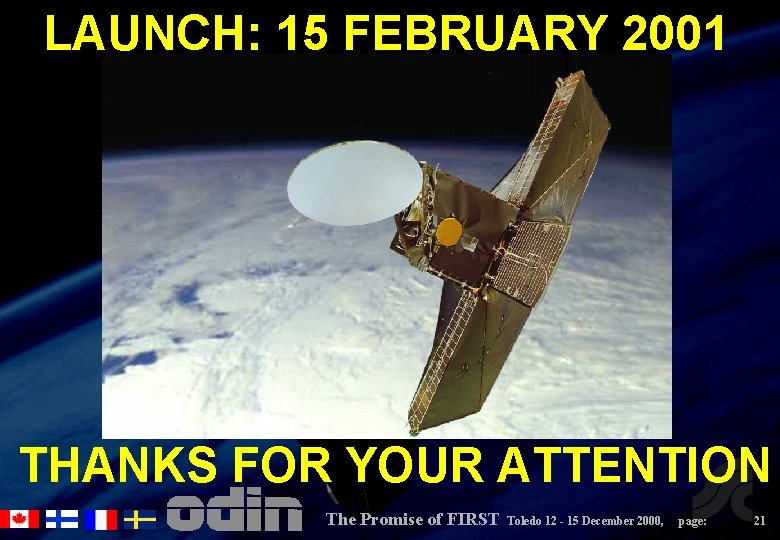 LAUNCH: 15 FEBRUARY 2001

THANKS FOR YOUR ATTENTION

odin The Promise of FIRST Toledo 12 - 15 December 2000, page: 21